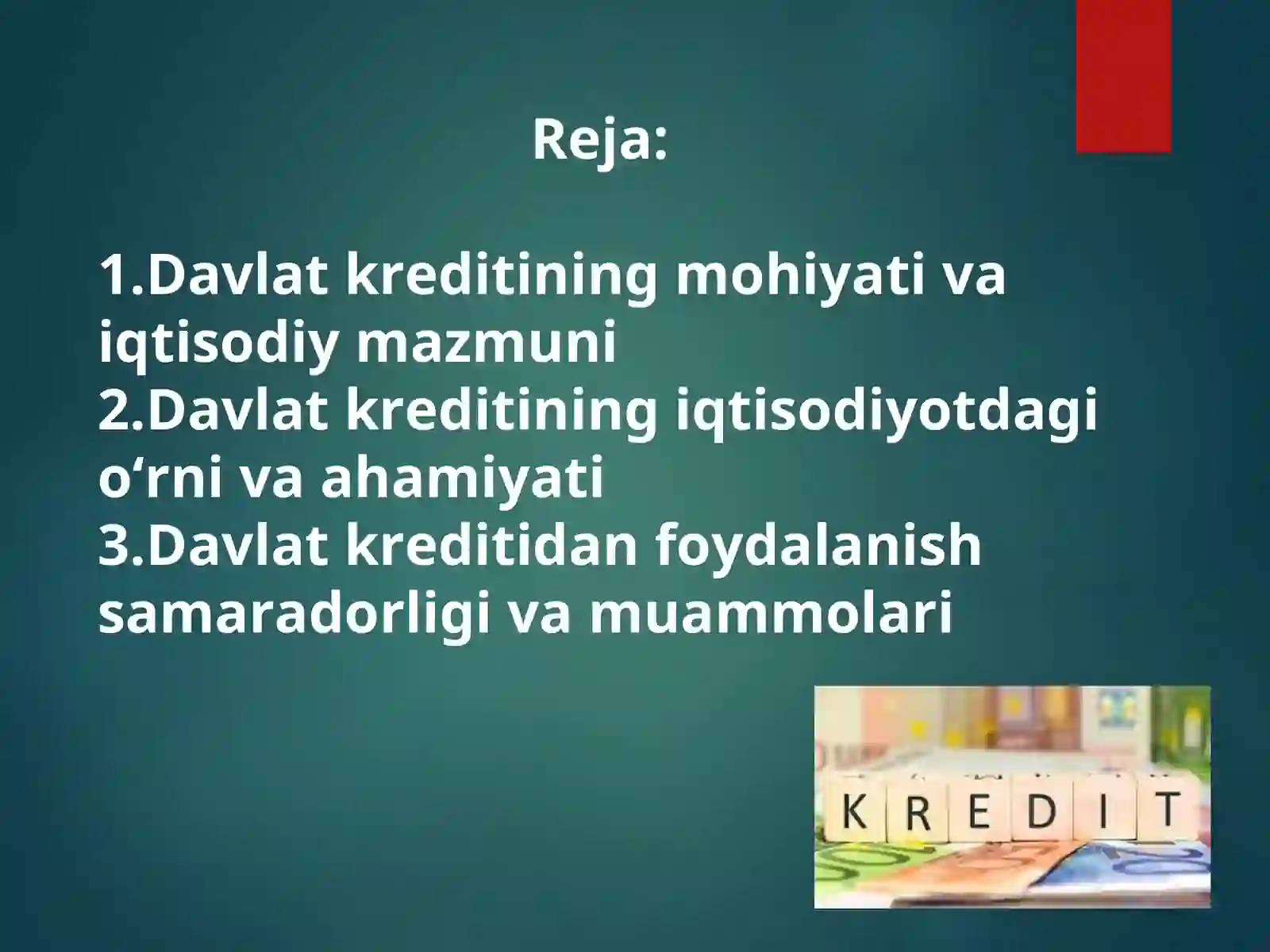 Reja:

1.Davlat kreditining mohiyati va iqtisodiy mazmuni
2.Davlat kreditining iqtisodiyotdagi o‘rni va ahamiyati
3.Davlat kreditidan foydalanish samaradorligi va muammolari

KREDIT